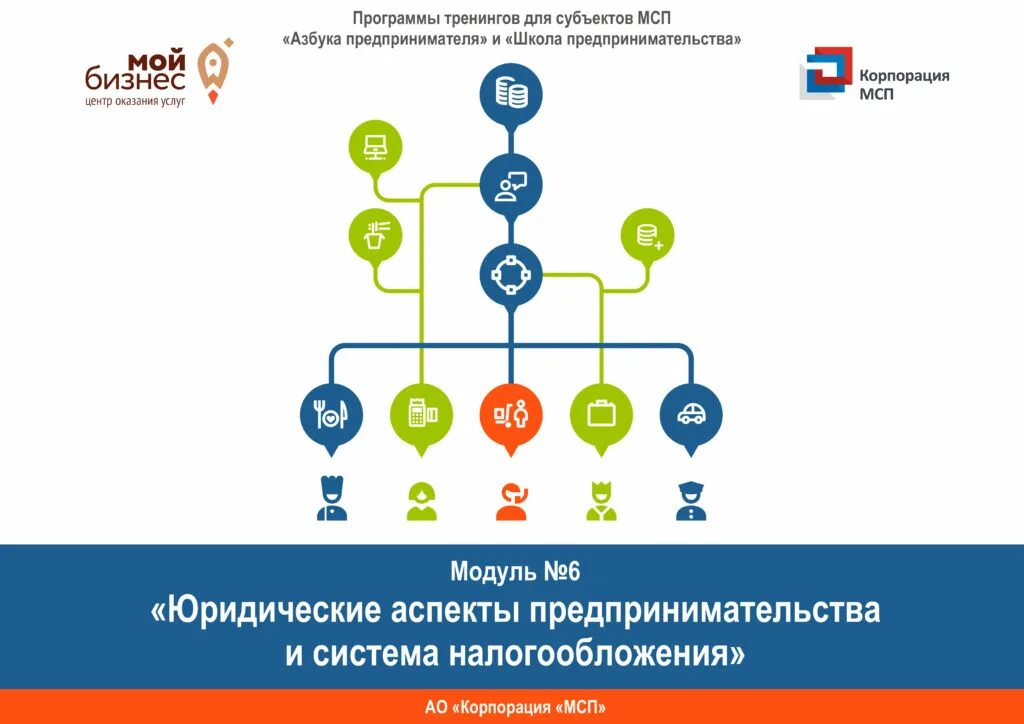 Программы тренингов для субъектов МСП
«Азбука предпринимателя» и «Школа предпринимательства»

мой бизнес
центр оказания услуг

Корпорация МСП

Модуль №6
«Юридические аспекты предпринимательства и система налогообложения»

АО «Корпорация «МСП»